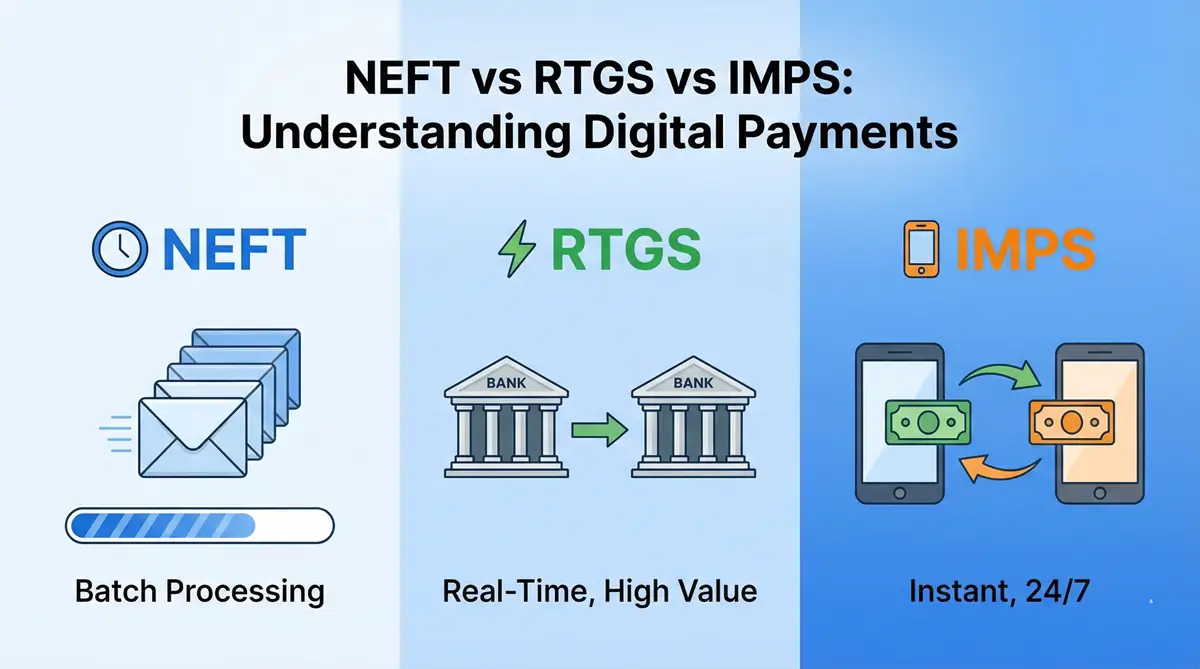 NEFT vs RTGS vs IMPS:
Understanding Digital Payments

NEFT

Batch Processing

RTGS

BANK

BANK

Real-Time, High Value

IMPS

Instant, 24/7